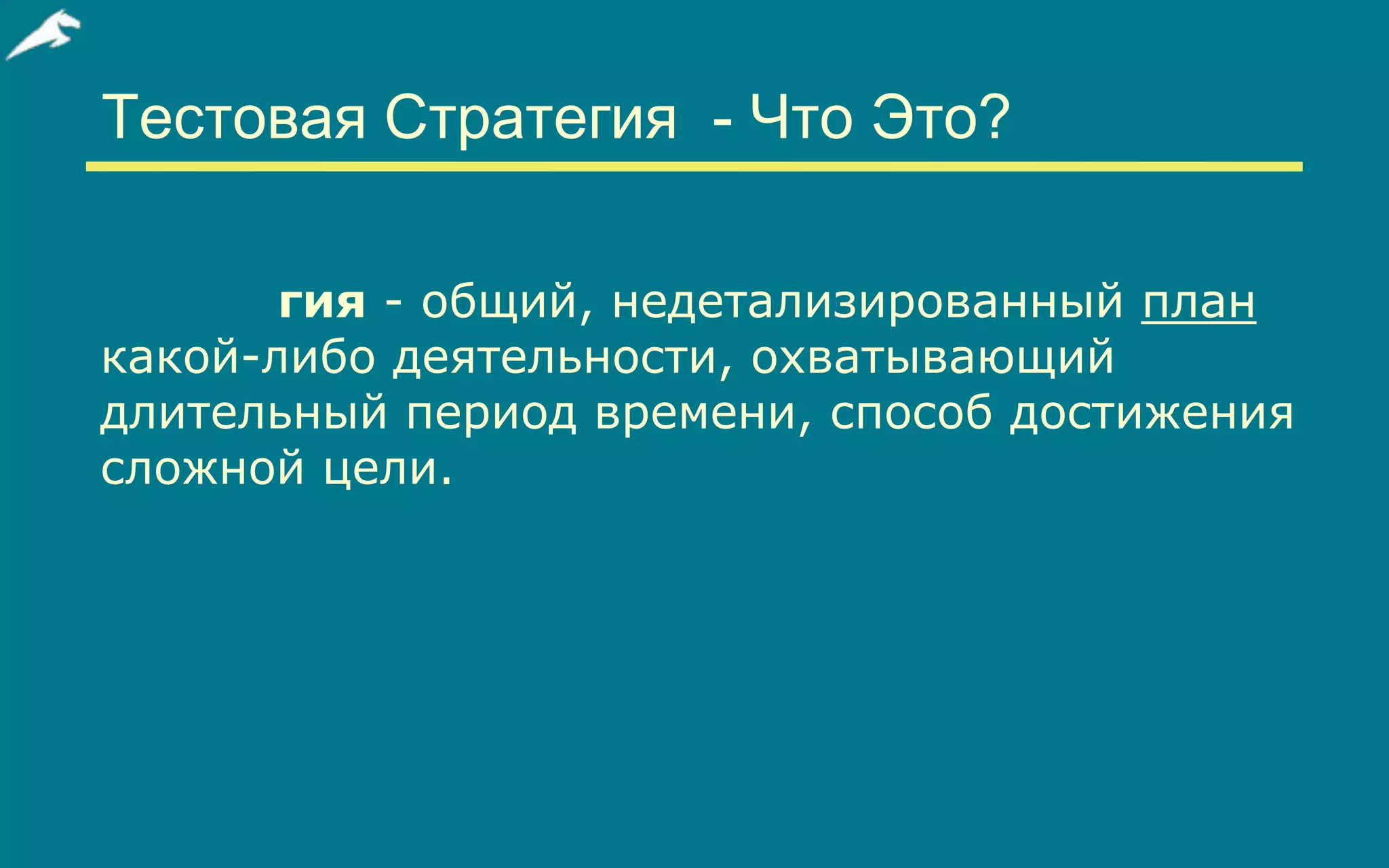 Тестовая Стратегия - Что Это?

гия - общий, недетализированный план какой-либо деятельности, охватывающий длительный период времени, способ достижения сложной цели.